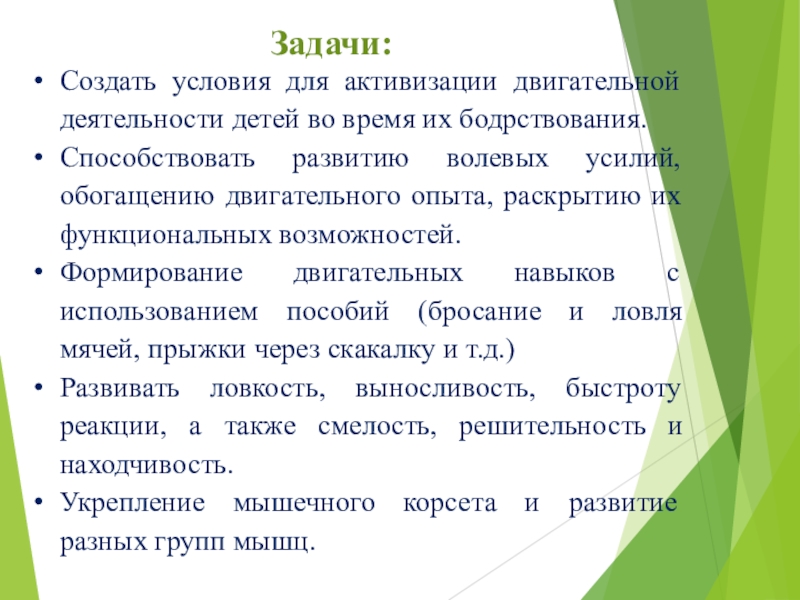 Задачи:

• Создать условия для активизации двигательной деятельности детей во время их бодрствования.
• Способствовать развитию волевых усилий, обогащению двигательного опыта, раскрытию их функциональных возможностей.
• Формирование двигательных навыков с использованием пособий (бросание и ловля мячей, прыжки через скакалку и т.д.)
• Развивать ловкость, выносливость, быстроту реакции, а также смелость, решительность и находчивость.
• Укрепление мышечного корсета и развитие разных групп мышц.